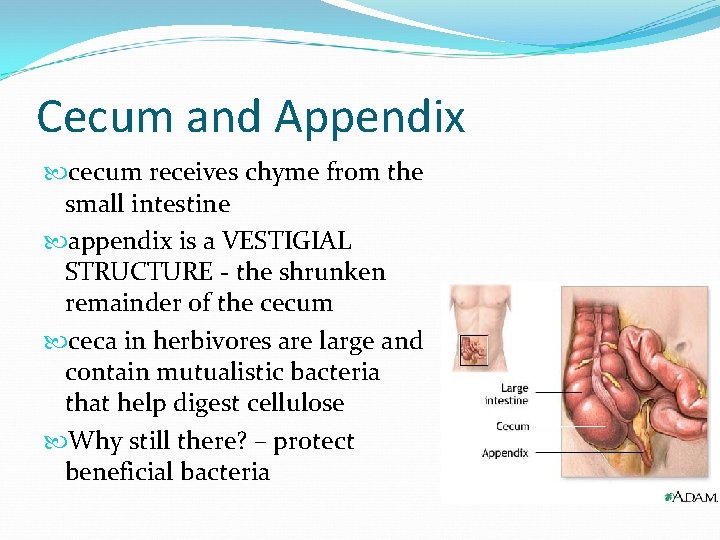 Cecum and Appendix

cecum receives chyme from the small intestine

appendix is a VESTIGIAL STRUCTURE - the shrunken remainder of the cecum

ceca in herbivores are large and contain mutualistic bacteria that help digest cellulose

Why still there? – protect beneficial bacteria

Large intestine

Cecum

Appendix

A.D.A.M.